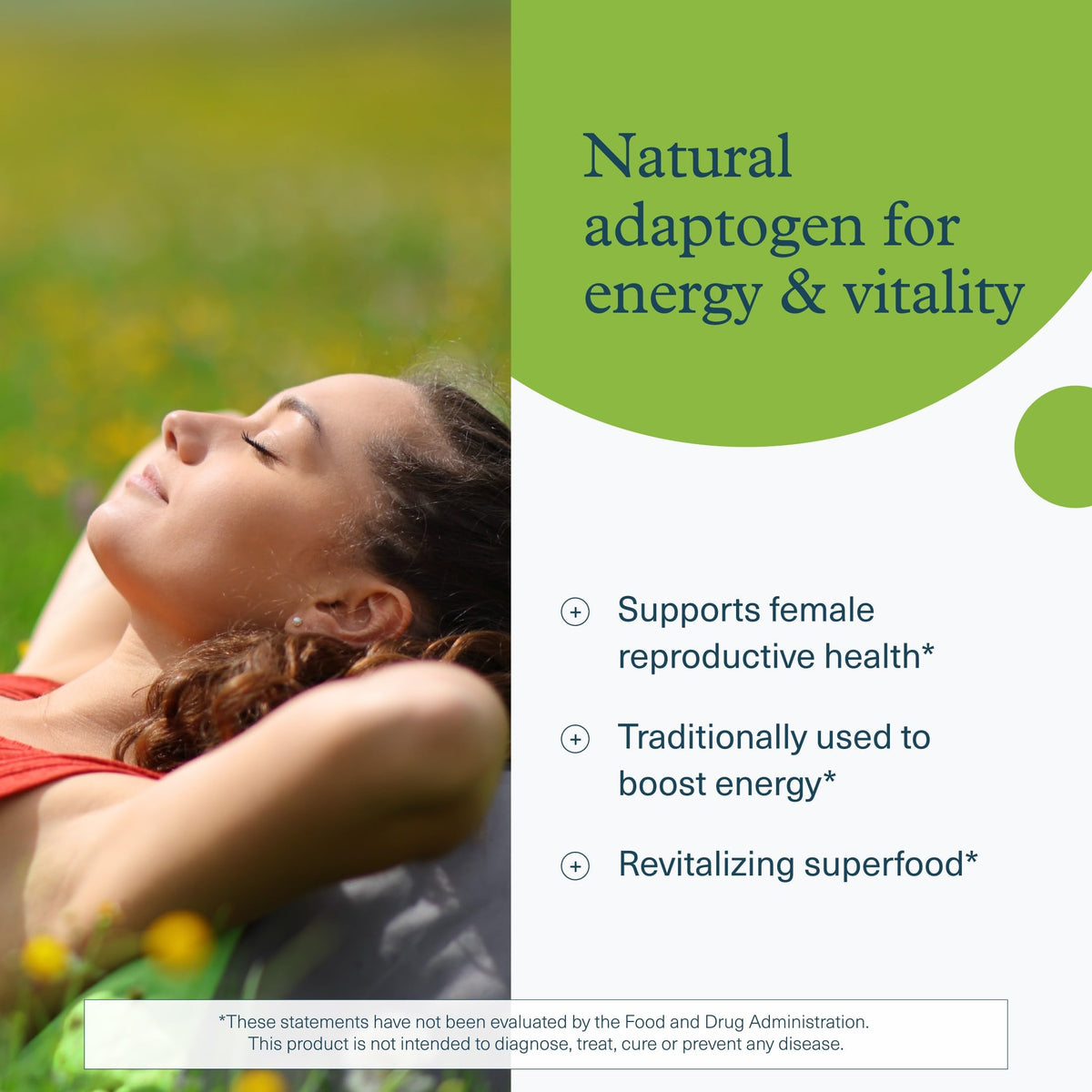 Natural adaptogen for energy & vitality

Supports female reproductive health*

Traditionally used to boost energy*

Revitalizing superfood*

*These statements have not been evaluated by the Food and Drug Administration. This product is not intended to diagnose, treat, cure or prevent any disease.